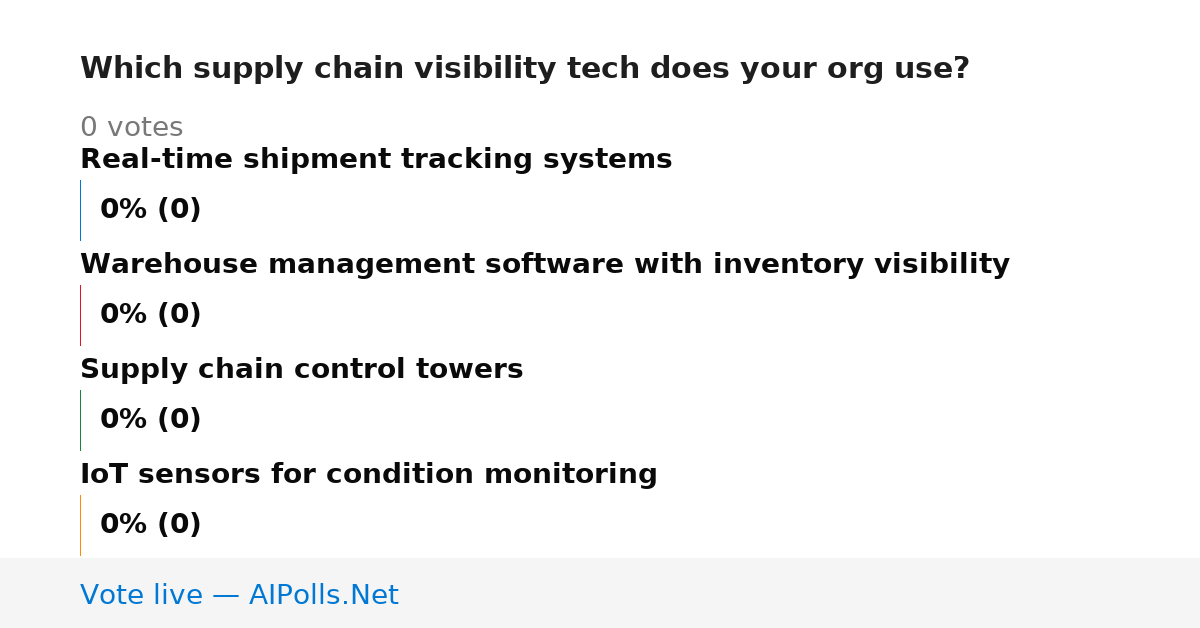 Which supply chain visibility tech does your org use?

0 votes

Real-time shipment tracking systems

0% (0)

Warehouse management software with inventory visibility

0% (0)

Supply chain control towers

0% (0)

IoT sensors for condition monitoring

0% (0)

Vote live — AIPolls.Net